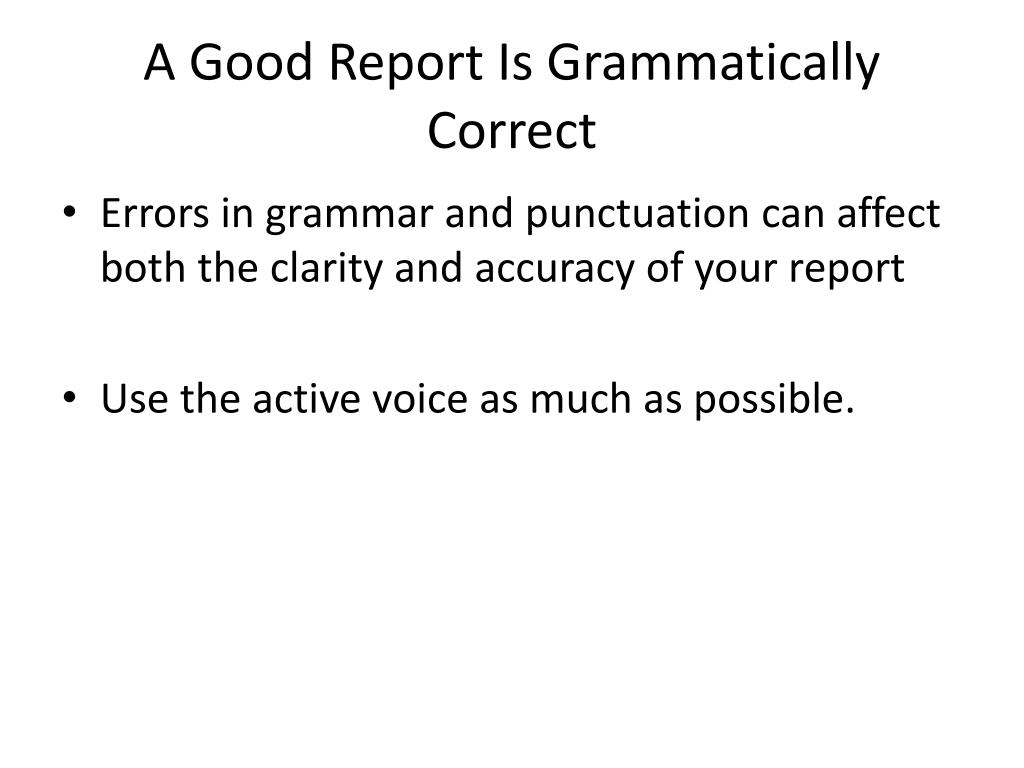 A Good Report Is Grammatically Correct

• Errors in grammar and punctuation can affect both the clarity and accuracy of your report

• Use the active voice as much as possible.